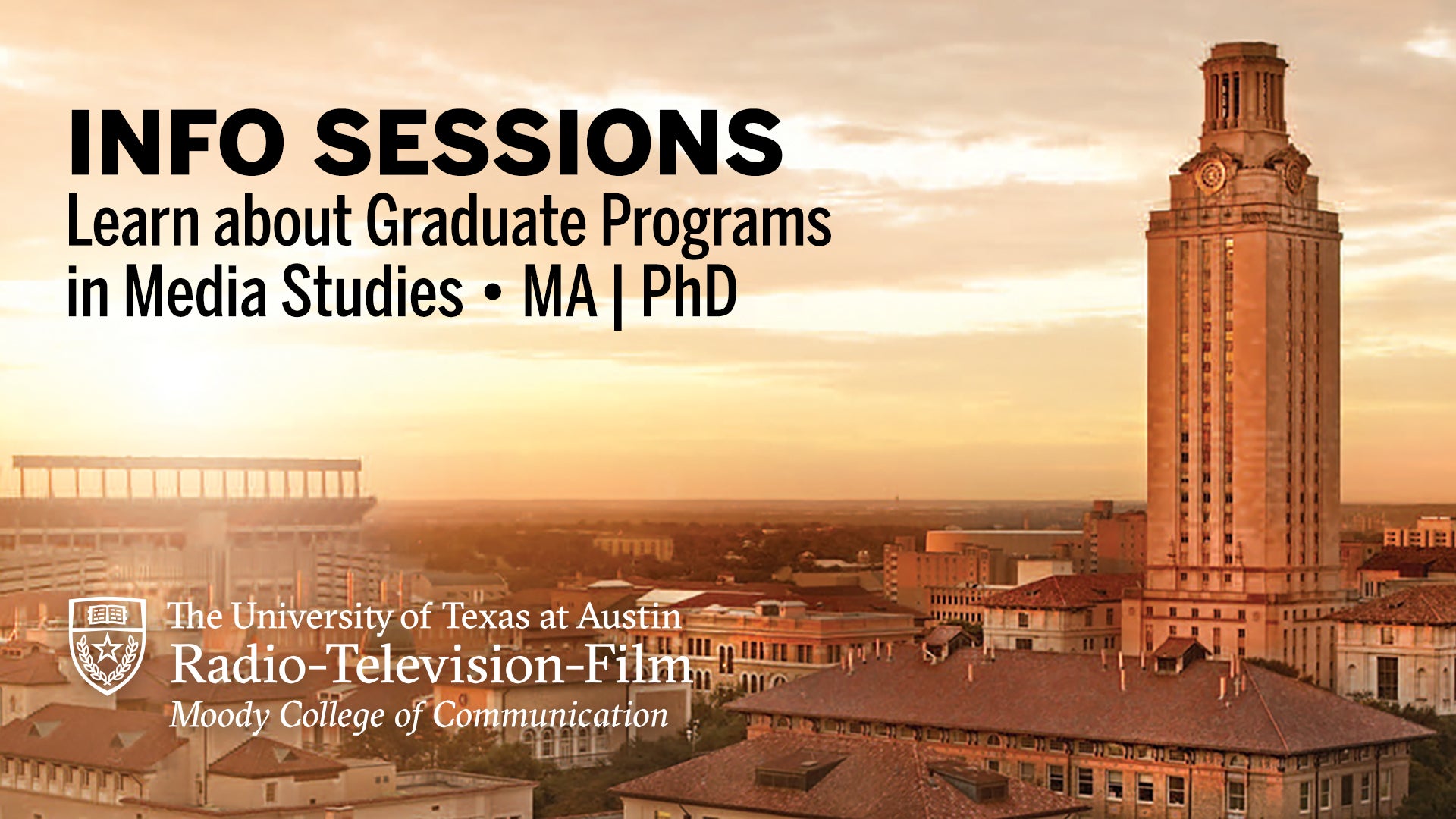 INFO SESSIONS
Learn about Graduate Programs in Media Studies • MA | PhD

The University of Texas at Austin
Radio-Television-Film
Moody College of Communication